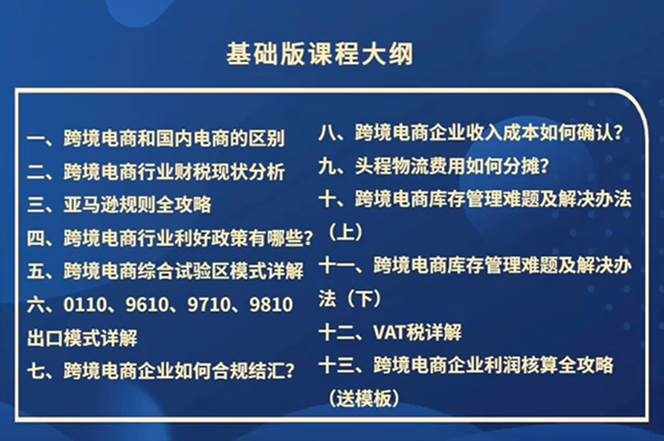 基础版课程大纲

一、跨境电商和国内电商的区别
二、跨境电商行业财税现状分析
三、亚马逊规则全攻略
四、跨境电商行业利好政策有哪些？
五、跨境电商综合试验区模式详解
六、0110、9610、9710、9810出口模式详解
七、跨境电商企业如何合规结汇？

八、跨境电商企业收入成本如何确认？
九、头程物流费用如何分摊？
十、跨境电商库存管理难题及解决办法（上）
十一、跨境电商库存管理难题及解决办法（下）
十二、VAT税详解
十三、跨境电商企业利润核算全攻略（送模板）